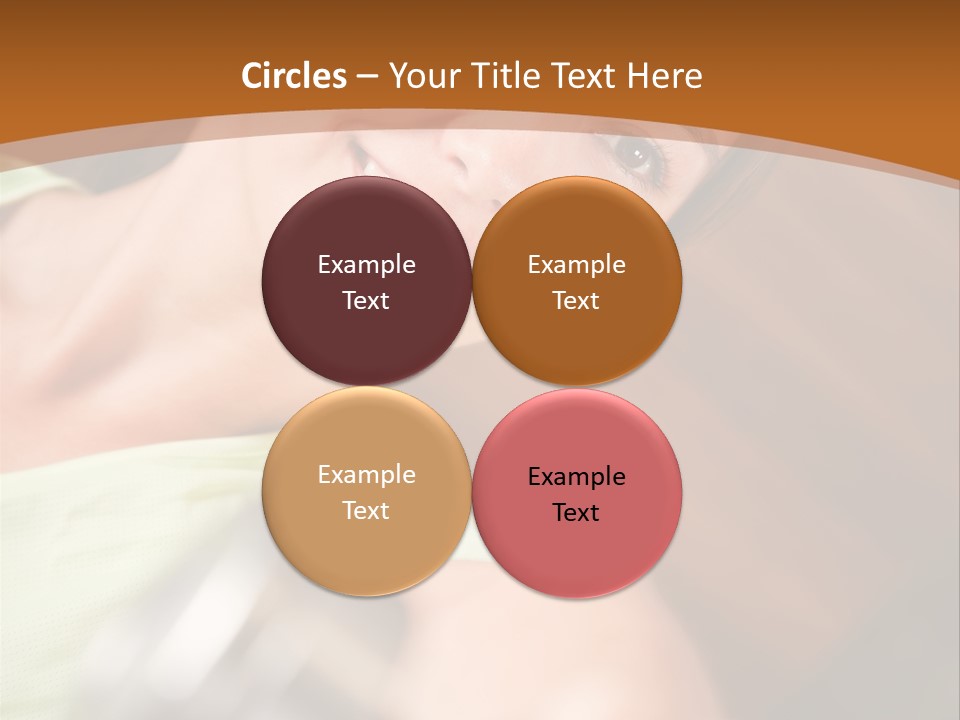 Circles – Your Title Text Here

Example Text

Example Text

Example Text

Example Text